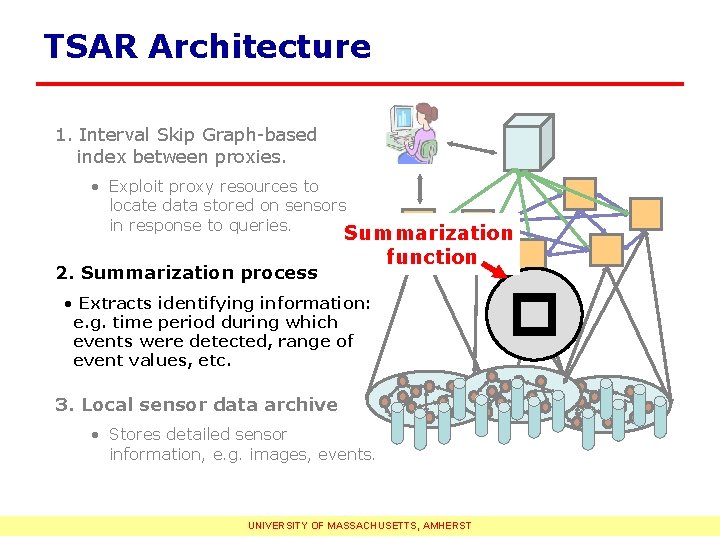 TSAR Architecture

1. Interval Skip Graph-based index between proxies.

• Exploit proxy resources to locate data stored on sensors in response to queries.

2. Summarization process

• Extracts identifying information: e.g. time period during which events were detected, range of event values, etc.

3. Local sensor data archive

• Stores detailed sensor information, e.g. images, events.

Summarization function

UNIVERSITY OF MASSACHUSETTS, AMHERST